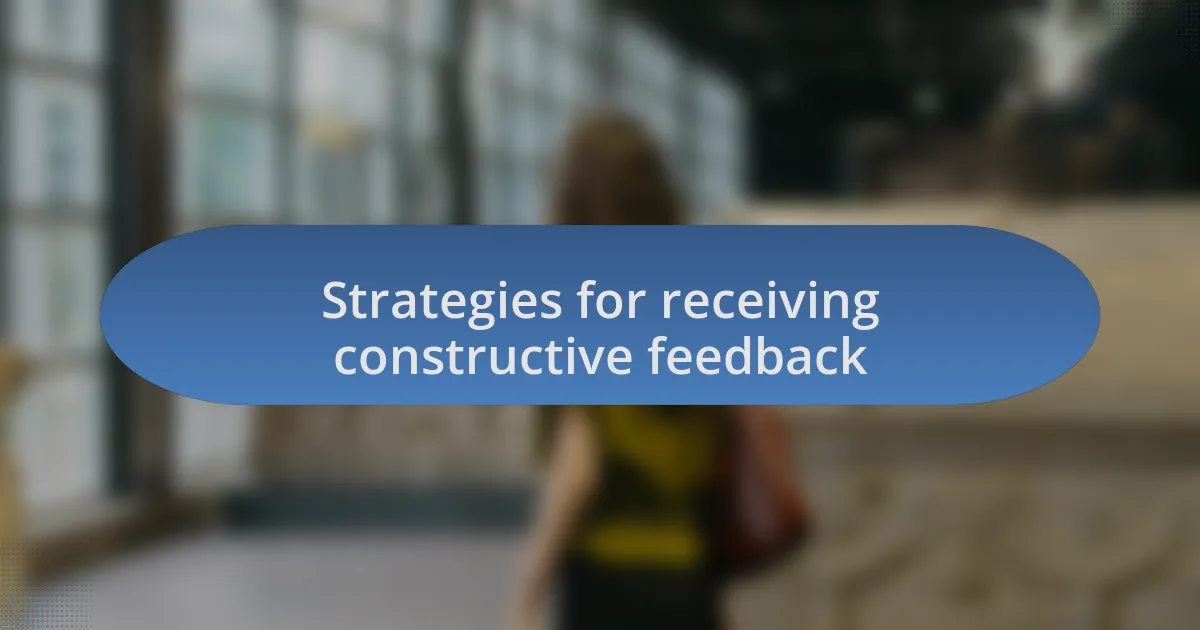 Strategies for receiving constructive feedback